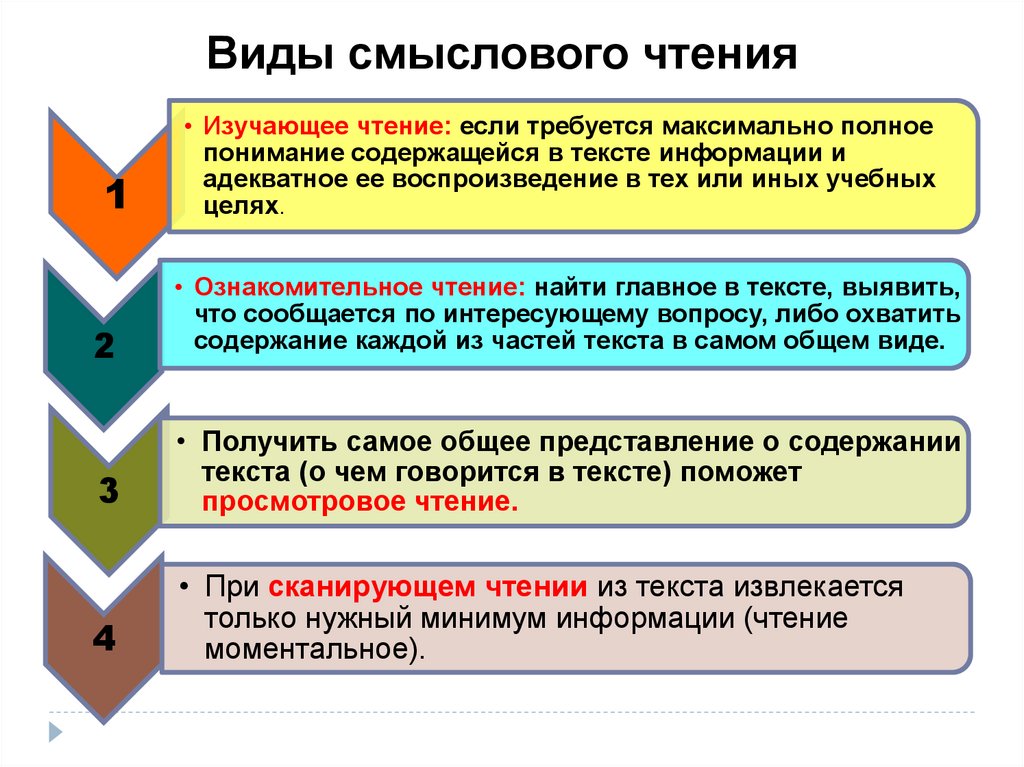 Виды смыслового чтения

1

• Изучающее чтение: если требуется максимально полное понимание содержащейся в тексте информации и адекватное ее воспроизведение в тех или иных учебных целях.

2

• Ознакомительное чтение: найти главное в тексте, выявить, что сообщается по интересующему вопросу, либо охватить содержание каждой из частей текста в самом общем виде.

3

• Получить самое общее представление о содержании текста (о чем говорится в тексте) поможет просмотровое чтение.

4

• При сканирующем чтении из текста извлекается только нужный минимум информации (чтение моментальное).